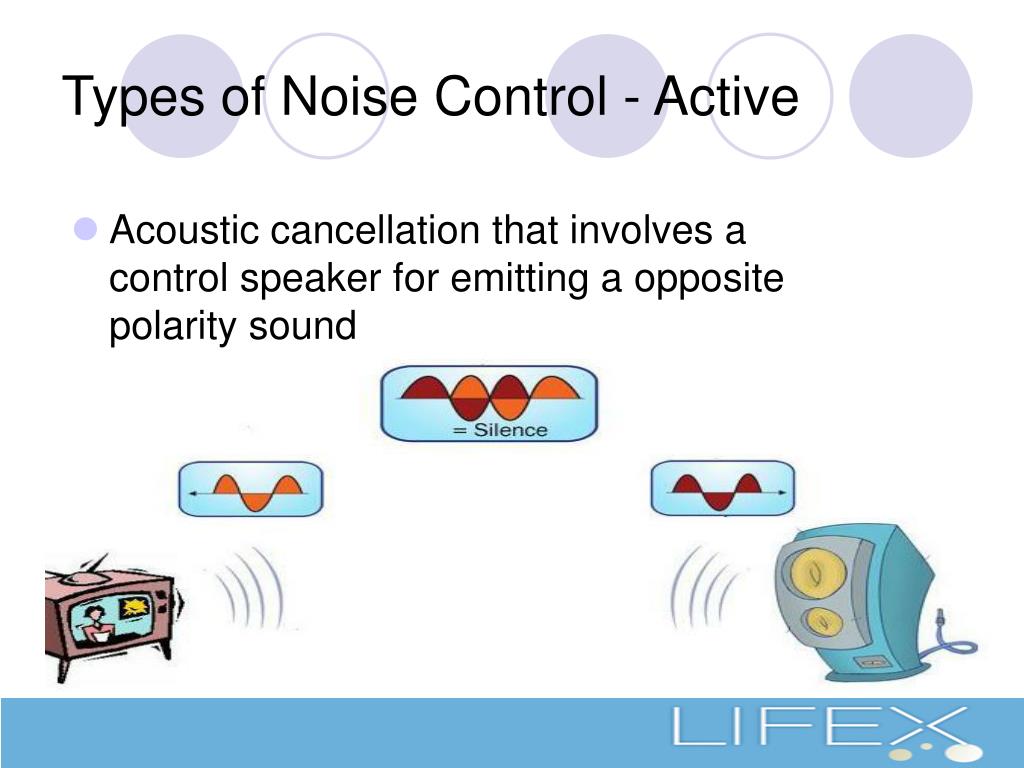 Types of Noise Control - Active

Acoustic cancellation that involves a control speaker for emitting a opposite polarity sound

= Silence

LIFEX